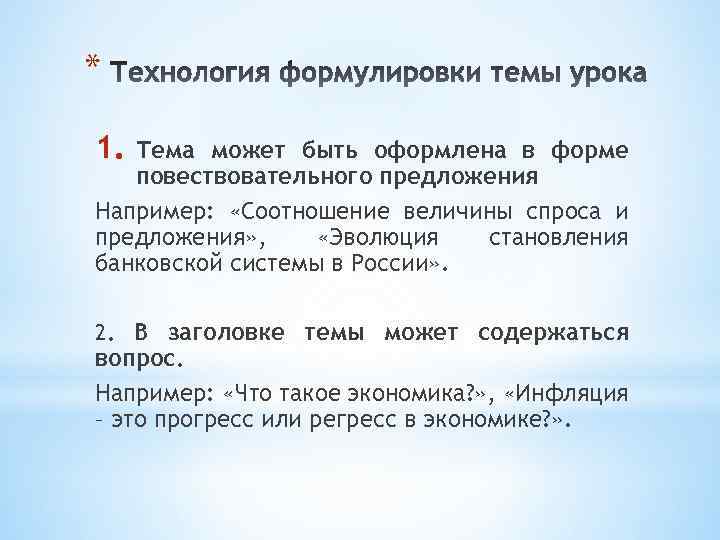 * Технология формулировки темы урока

1. Тема может быть оформлена в форме повествовательного предложения

Например: «Соотношение величины спроса и предложения», «Эволюция становления банковской системы в России».

2. В заголовке темы может содержаться вопрос.

Например: «Что такое экономика?», «Инфляция – это прогресс или регресс в экономике?».